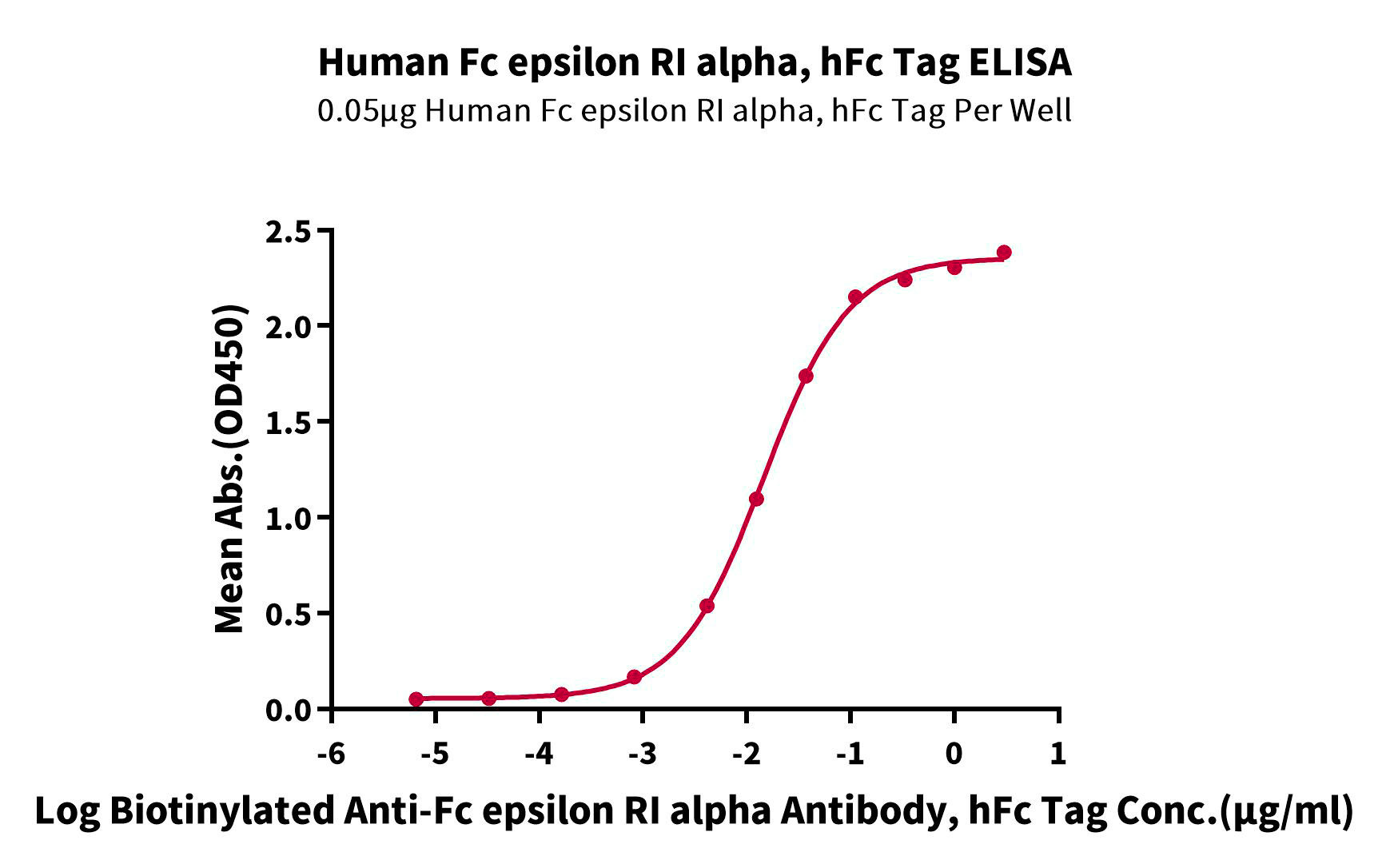 Human Fc epsilon RI alpha, hFc Tag ELISA
0.05μg Human Fc epsilon RI alpha, hFc Tag Per Well

Mean Abs.(OD450)

2.5
2.0
1.5
1.0
0.5
0.0

-6
-5
-4
-3
-2
-1
0
1

Log Biotinylated Anti-Fc epsilon RI alpha Antibody, hFc Tag Conc.(μg/ml)